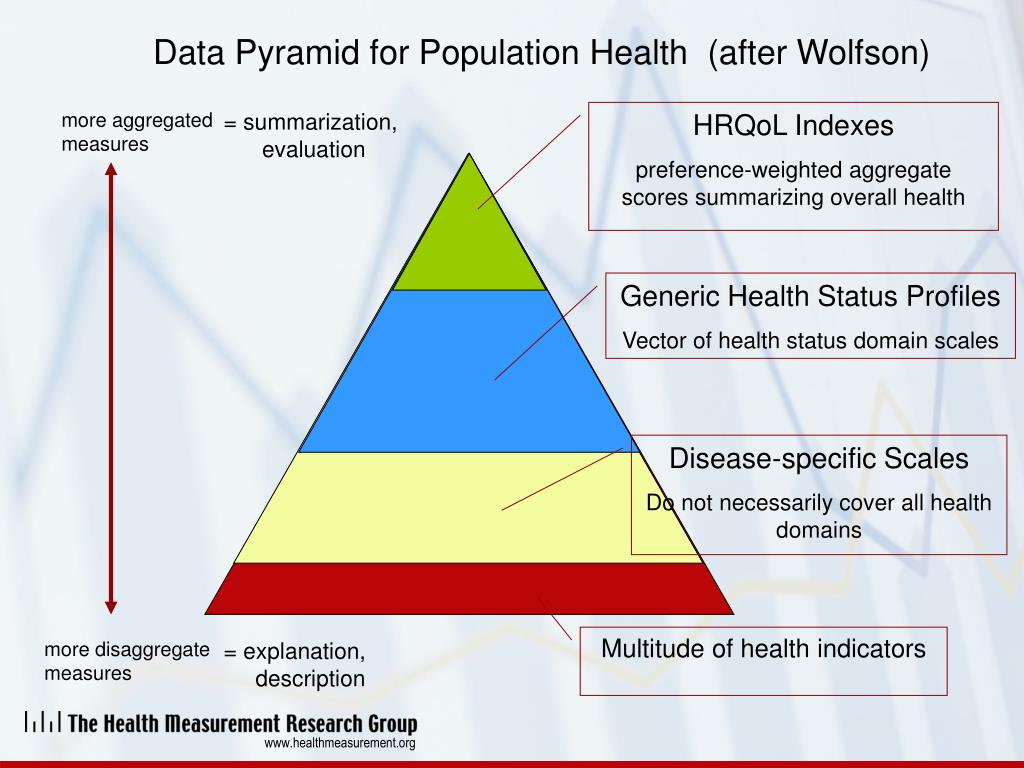 Data Pyramid for Population Health (after Wolfson)

more aggregated measures

= summarization, evaluation

HRQoL Indexes

preference-weighted aggregate scores summarizing overall health

Generic Health Status Profiles

Vector of health status domain scales

Disease-specific Scales

Do not necessarily cover all health domains

Multitude of health indicators

more disaggregate measures

= explanation, description

The Health Measurement Research Group

www.healthmeasurement.org